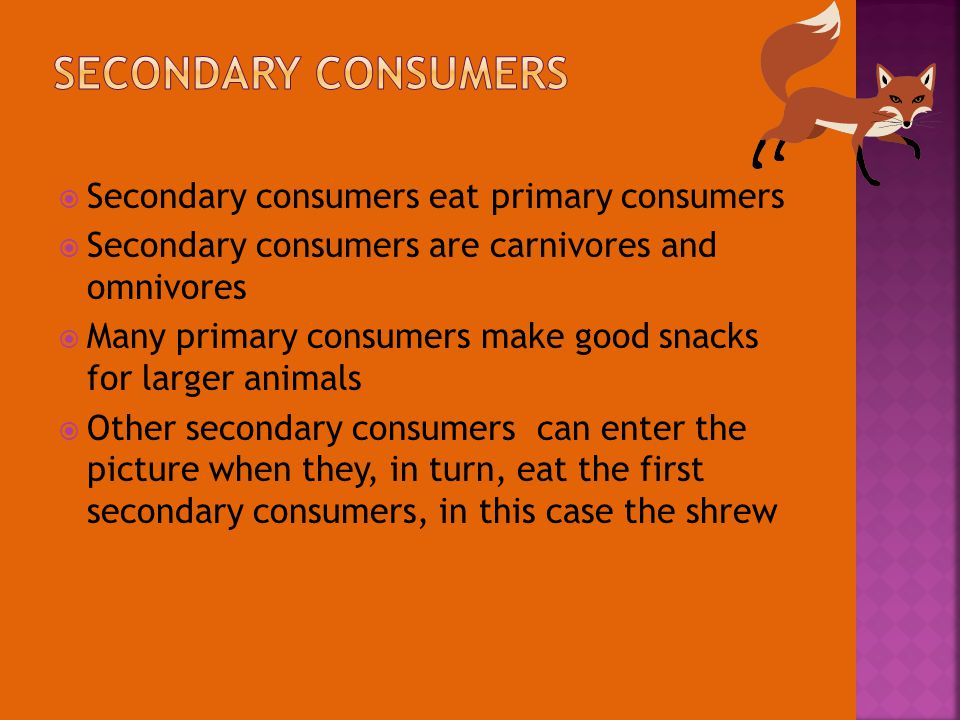 SECONDARY CONSUMERS

Secondary consumers eat primary consumers

Secondary consumers are carnivores and omnivores

Many primary consumers make good snacks for larger animals

Other secondary consumers  can enter the picture when they, in turn, eat the first secondary consumers, in this case the shrew